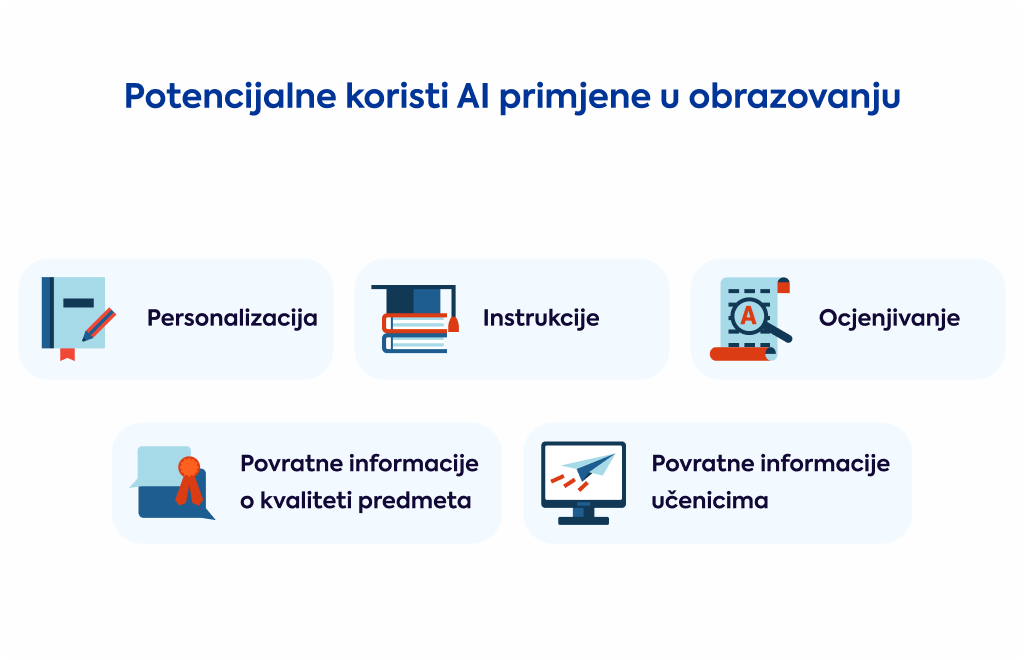 Potencijalne koristi AI primjene u obrazovanju

Personalizacija

Instrukcije

A

Ocjenjivanje

Povratne informacije o kvaliteti predmeta

Povratne informacije učenicima